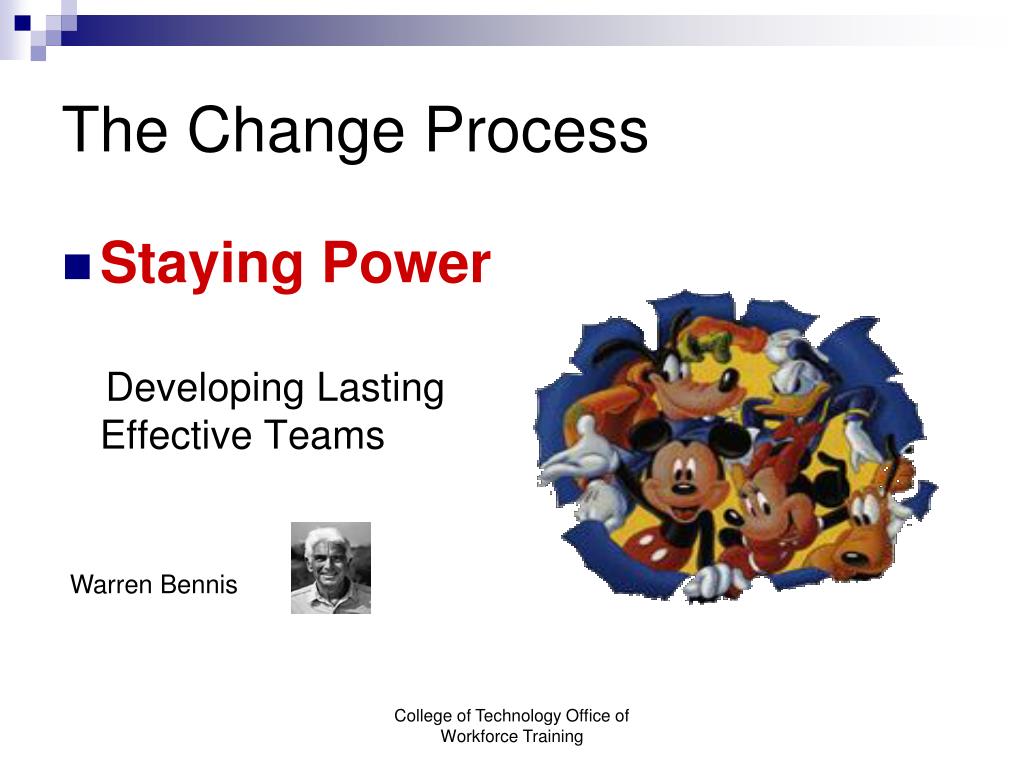 The Change Process

Staying Power

Developing Lasting Effective Teams

Warren Bennis

College of Technology Office of Workforce Training